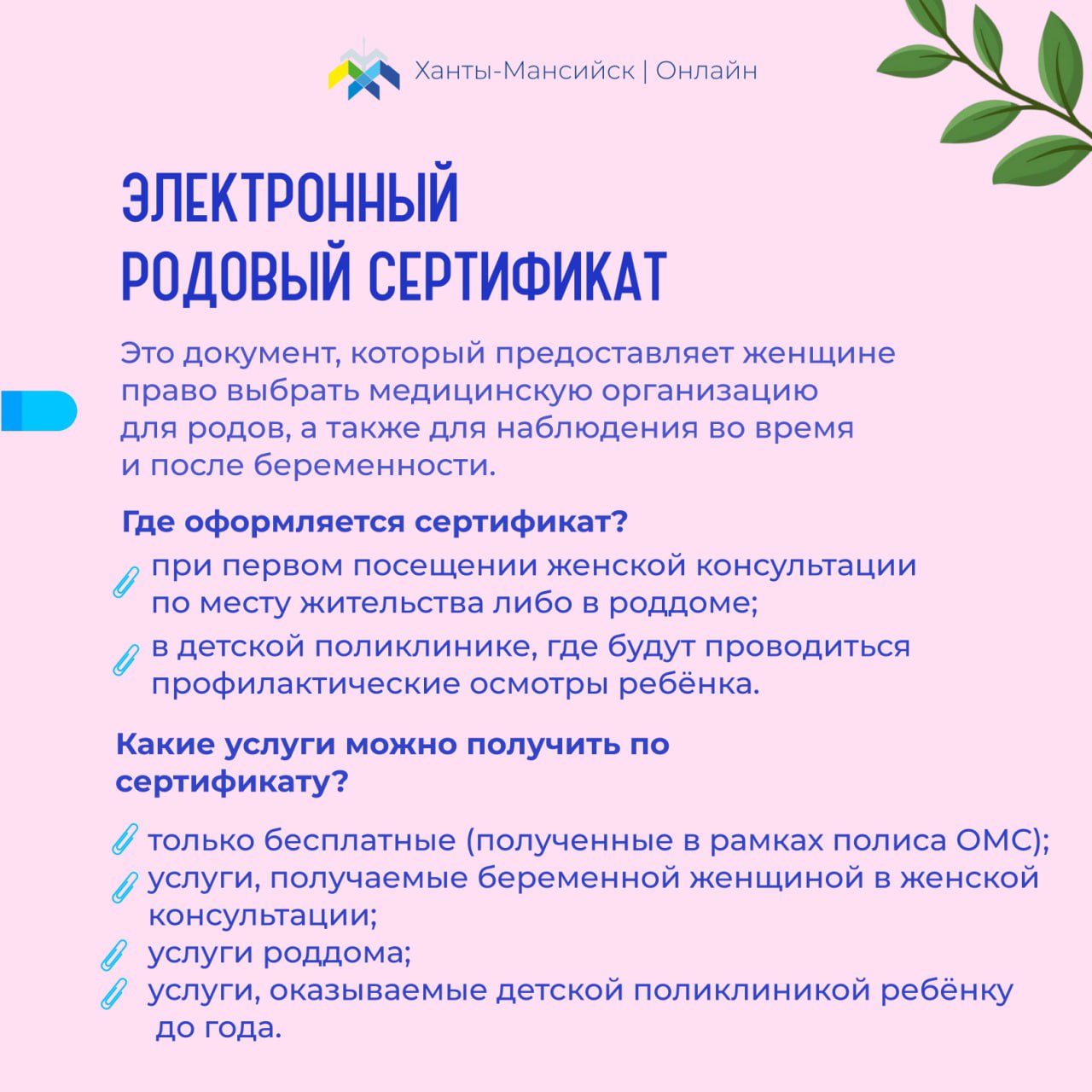 Ханты-Мансийск | Онлайн

ЭЛЕКТРОННЫЙ РОДОВЫЙ СЕРТИФИКАТ

Это документ, который предоставляет женщине право выбрать медицинскую организацию для родов, а также для наблюдения во время и после беременности.

Где оформляется сертификат?

при первом посещении женской консультации по месту жительства либо в роддоме;

в детской поликлинике, где будут проводиться профилактические осмотры ребёнка.

Какие услуги можно получить по сертификату?

только бесплатные (полученные в рамках полиса ОМС);

услуги, получаемые беременной женщиной в женской консультации;

услуги роддома;

услуги, оказываемые детской поликлиникой ребёнку до года.